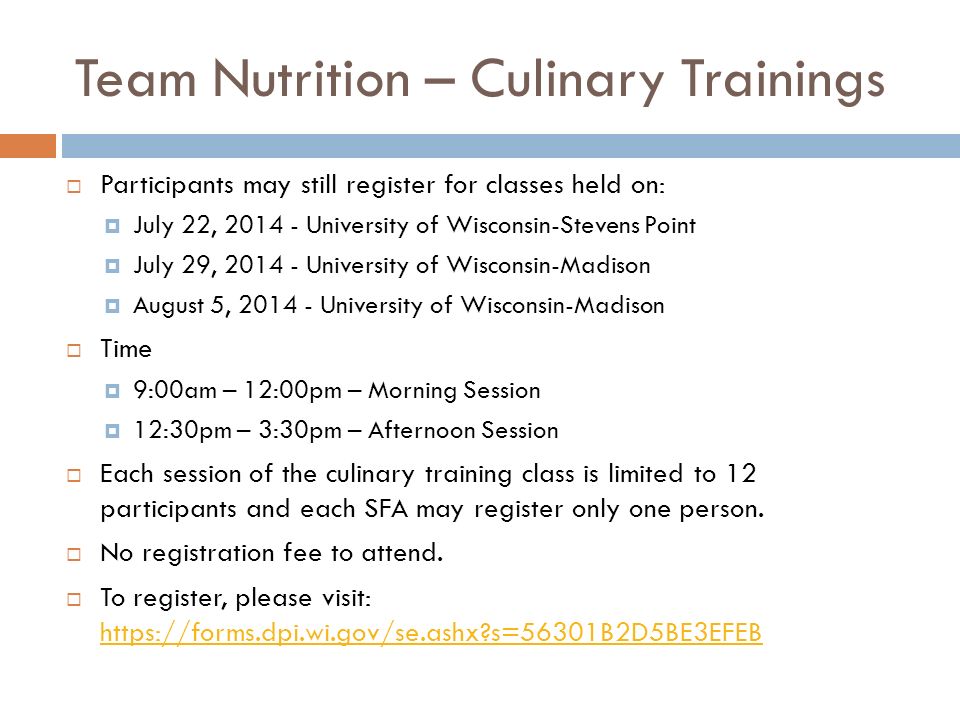 Team Nutrition – Culinary Trainings

Participants may still register for classes held on:

July 22, 2014 - University of Wisconsin-Stevens Point

July 29, 2014 - University of Wisconsin-Madison

August 5, 2014 - University of Wisconsin-Madison

Time

9:00am – 12:00pm – Morning Session

12:30pm – 3:30pm – Afternoon Session

Each session of the culinary training class is limited to 12 participants and each SFA may register only one person.

No registration fee to attend.

To register, please visit: https://forms.dpi.wi.gov/se.ashx?s=56301B2D5BE3EFEB